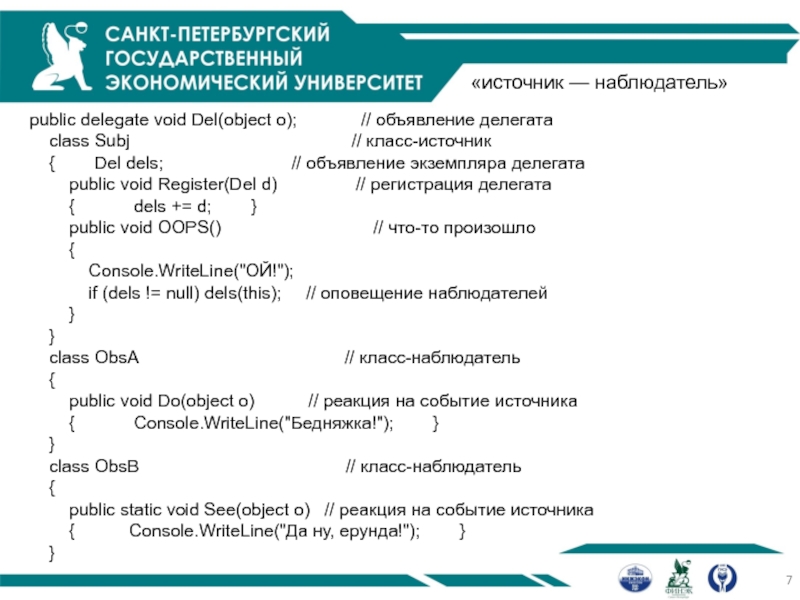 САНКТ-ПЕТЕРБУРГСКИЙ ГОСУДАРСТВЕННЫЙ ЭКОНОМИЧЕСКИЙ УНИВЕРСИТЕТ

«источник — наблюдатель»

public delegate void Del(object o); // объявление делегата
class Subj // класс-источник
{ Del dels; // объявление экземпляра делегата
public void Register(Del d) // регистрация делегата
{ dels += d; }
public void OOPS() // что-то произошло
{
Console.WriteLine("ОЙ!");
if (dels != null) dels(this); // оповещение наблюдателей
}
}
class ObsA // класс-наблюдатель
{
public void Do(object o) // реакция на событие источника
{ Console.WriteLine("Бедняжка!"); }
}
class ObsB // класс-наблюдатель
{
public static void See(object o) // реакция на событие источника
{ Console.WriteLine("Да ну, ерунда!"); }
}

7